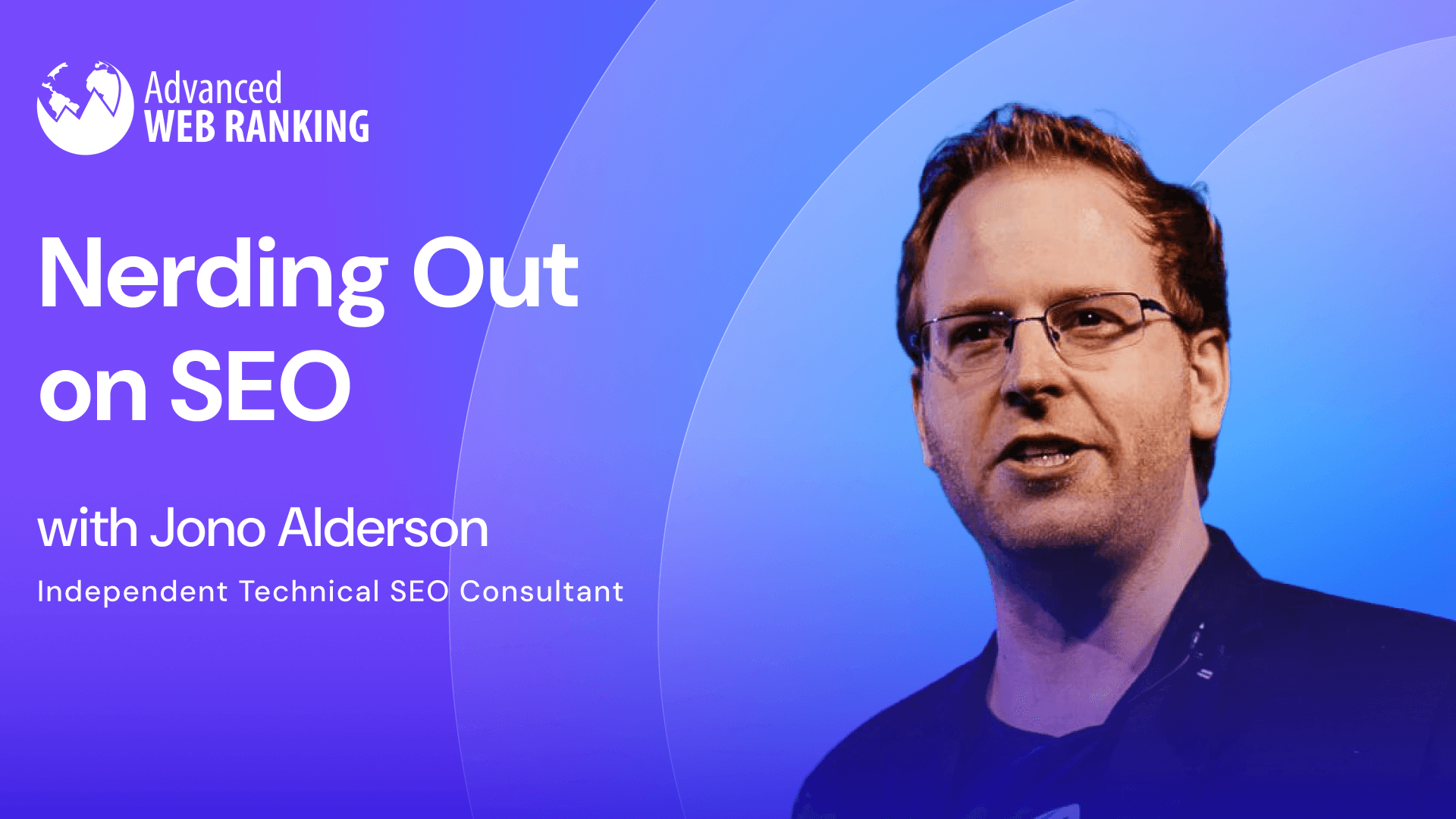 Advanced
WEB RANKING

Nerding Out on SEO

with Jono Alderson

Independent Technical SEO Consultant